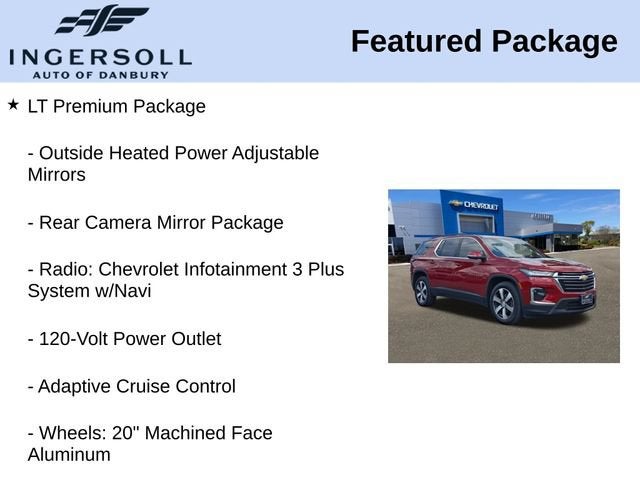 INGERSOLL
AUTO OF DANBURY

Featured Package

★ LT Premium Package

- Outside Heated Power Adjustable Mirrors

- Rear Camera Mirror Package

- Radio: Chevrolet Infotainment 3 Plus System w/Navi

- 120-Volt Power Outlet

- Adaptive Cruise Control

- Wheels: 20" Machined Face Aluminum

CHEVROLET